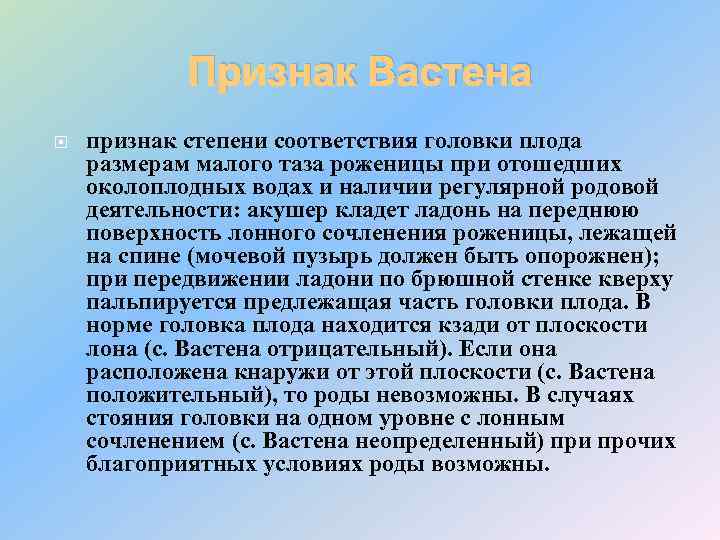 Признак Вастена

признак степени соответствия головки плода размерам малого таза роженицы при отошедших околоплодных водах и наличии регулярной родовой деятельности: акушер кладет ладонь на переднюю поверхность лонного сочленения роженицы, лежащей на спине (мочевой пузырь должен быть опорожнен); при передвижении ладони по брюшной стенке кверху пальпируется предлежащая часть головки плода. В норме головка плода находится кзади от плоскости лона (с. Вастена отрицательный). Если она расположена кнаружи от этой плоскости (с. Вастена положительный), то роды невозможны. В случаях стояния головки на одном уровне с лонным сочленением (с. Вастена неопределенный) при прочих благоприятных условиях роды возможны.